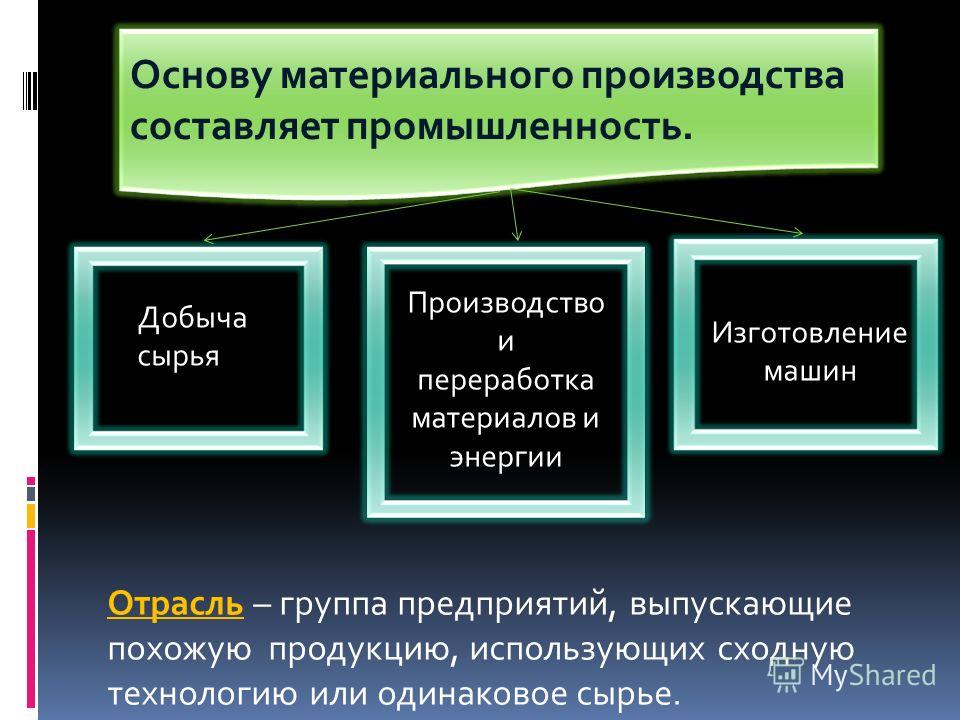 Основу материального производства составляет промышленность.

Добыча сырья

Производство и переработка материалов и энергии

Изготовление машин

Отрасль – группа предприятий, выпускающие похожую продукцию, использующих сходную технологию или одинаковое сырье.

MyShared